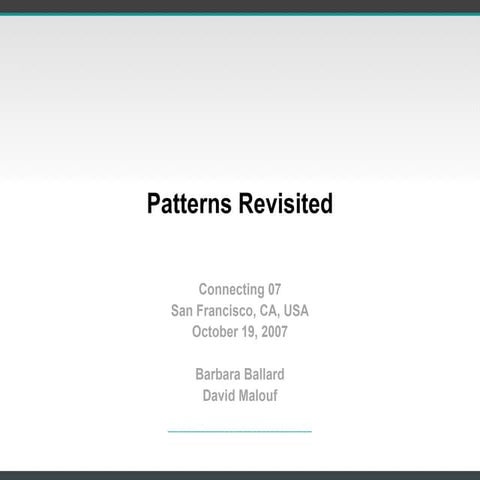 Patterns Revisited

Connecting 07
San Francisco, CA, USA
October 19, 2007

Barbara Ballard
David Malouf